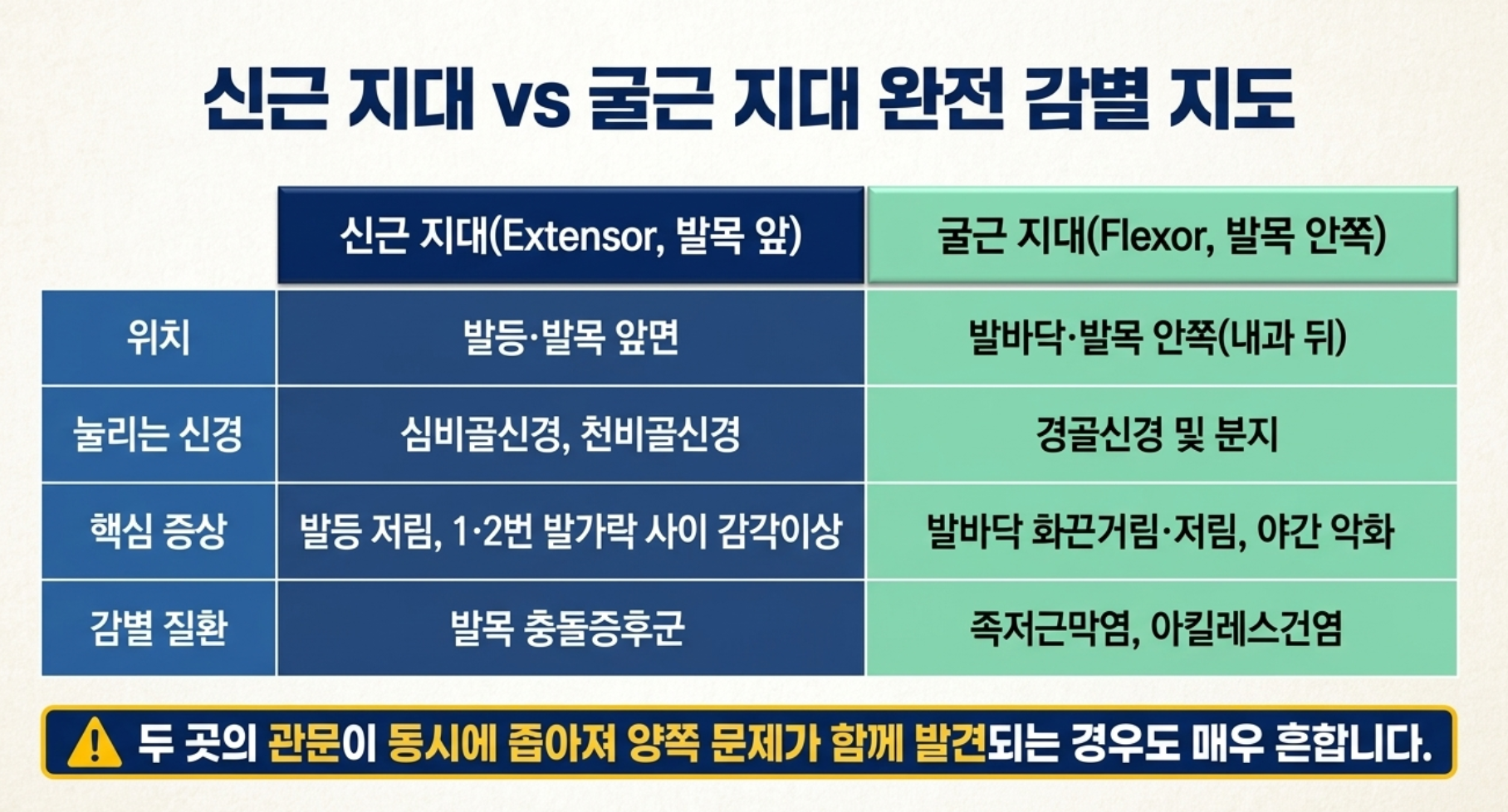 신근 지대 vs 굴근 지대 완전 감별 지도

| | 신근 지대(Extensor, 발목 앞) | 굴근 지대(Flexor, 발목 안쪽) |
|---|---|---|
| 위치 | 발등·발목 앞면 | 발바닥·발목 안쪽(내과 뒤) |
| 눌리는 신경 | 심비골신경, 천비골신경 | 경골신경 및 분지 |
| 핵심 증상 | 발등 저림, 1·2번 발가락 사이 감각이상 | 발바닥 화끈거림·저림, 야간 악화 |
| 감별 질환 | 발목 충돌증후군 | 족저근막염, 아킬레스건염 |

두 곳의 관문이 동시에 좁아져 양쪽 문제가 함께 발견되는 경우도 매우 흔합니다.